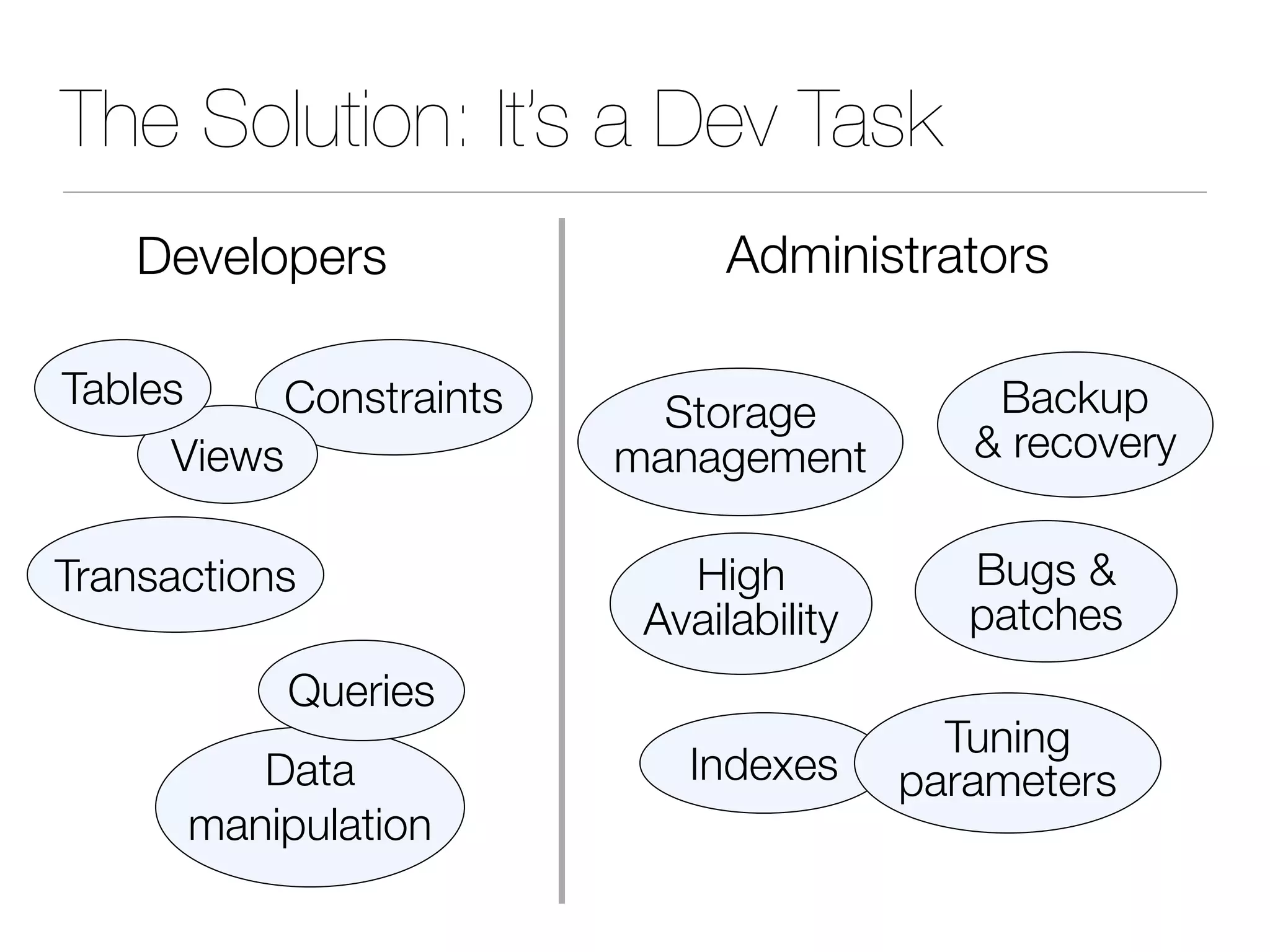 The Solution: It's a Dev Task

Developers

Tables

Constraints

Views

Transactions

Queries

Data manipulation

Administrators

Storage management

Backup & recovery

High Availability

Bugs & patches

Indexes

Tuning parameters